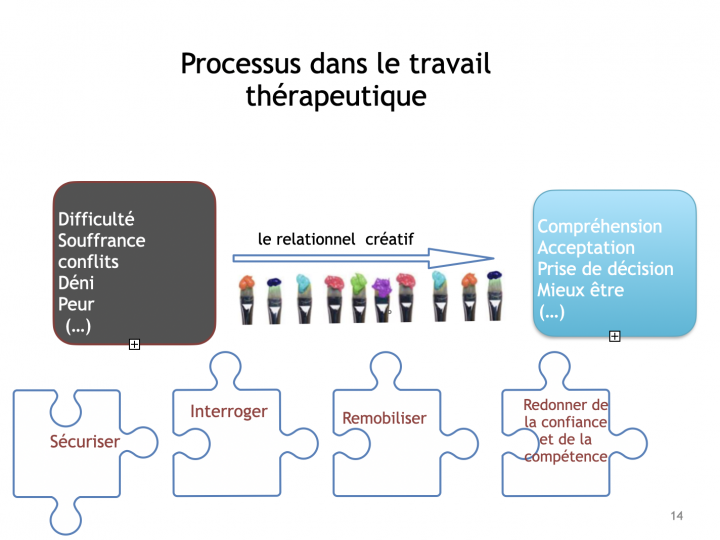 Processus dans le travail thérapeutique

Difficulté
Souffrance
conflits
Déni
Peur
(…)

le relationnel créatif

Compréhension
Acceptation
Prise de décision
Mieux être
(…)

Sécuriser

Interroger

Remobiliser

Redonner de la confiance et de la compétence

14